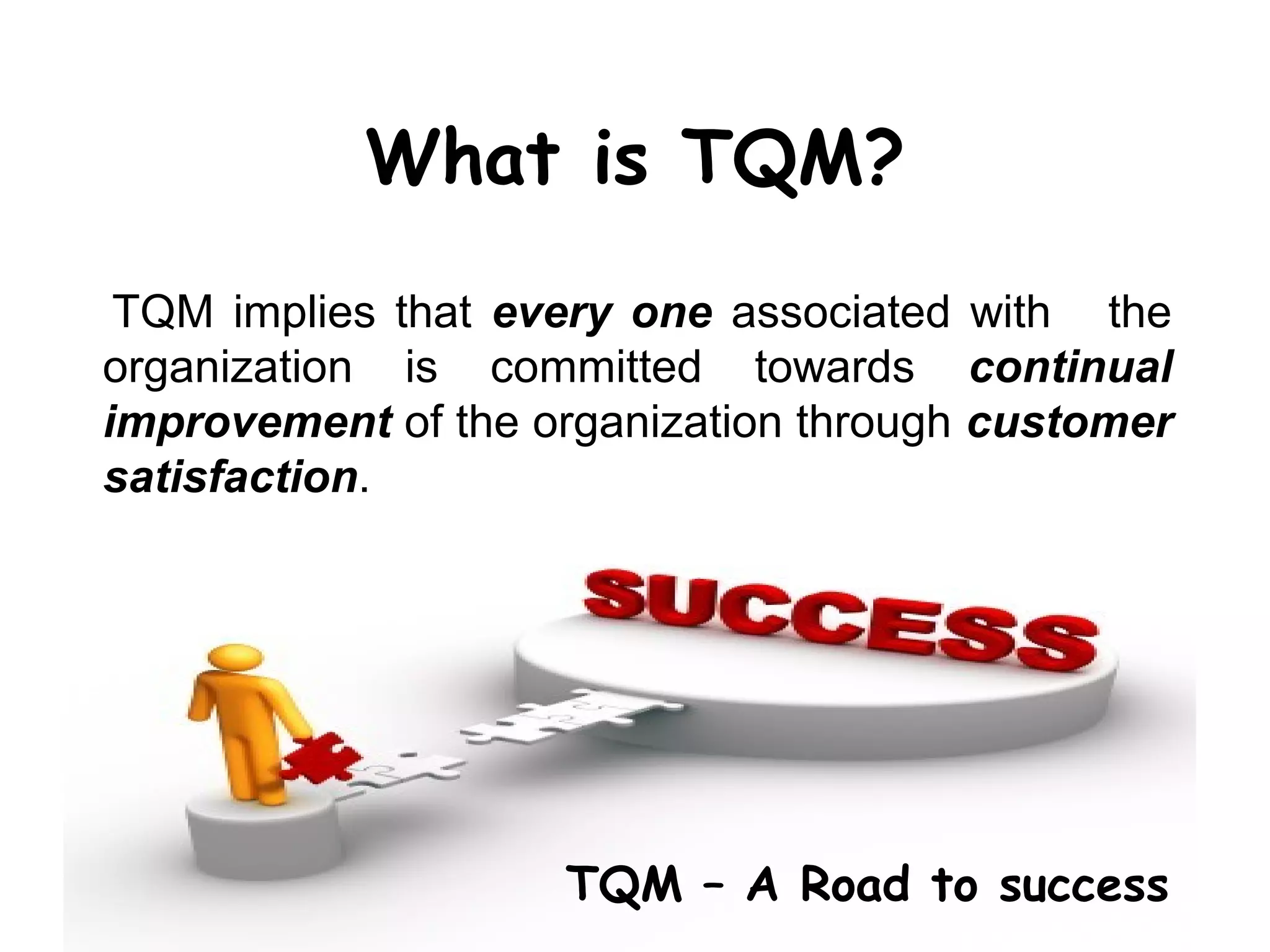 What is TQM?

TQM implies that every one associated with the organization is committed towards continual improvement of the organization through customer satisfaction.

SUCCESS

TQM – A Road to success